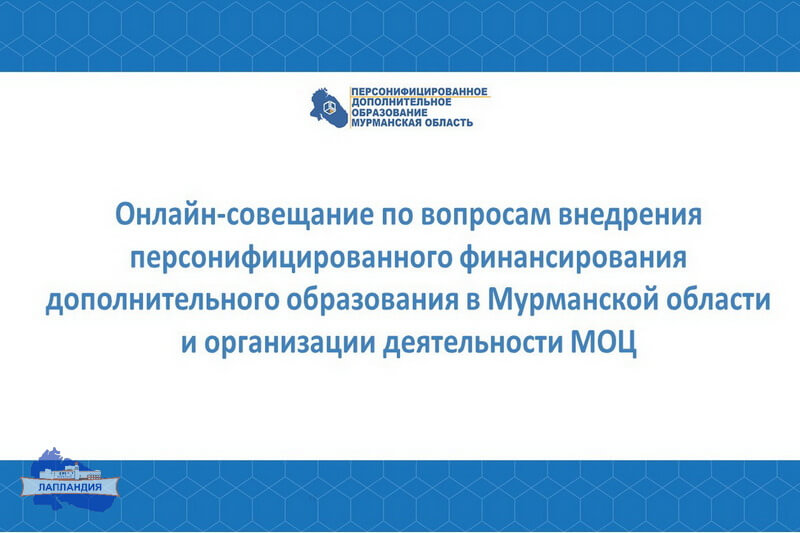 ПЕРСОНИФИЦИРОВАННОЕ
ДОПОЛНИТЕЛЬНОЕ
ОБРАЗОВАНИЕ
МУРМАНСКАЯ ОБЛАСТЬ

Онлайн-совещание по вопросам внедрения персонифицированного финансирования дополнительного образования в Мурманской области и организации деятельности МОЦ

ЛАПЛАНДИЯ